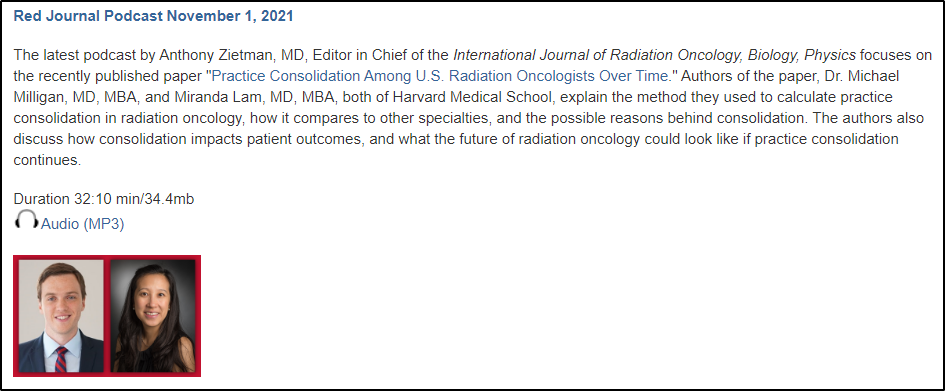 Red Journal Podcast November 1, 2021

The latest podcast by Anthony Zietman, MD, Editor in Chief of the International Journal of Radiation Oncology, Biology, Physics focuses on the recently published paper "Practice Consolidation Among U.S. Radiation Oncologists Over Time." Authors of the paper, Dr. Michael Milligan, MD, MBA, and Miranda Lam, MD, MBA, both of Harvard Medical School, explain the method they used to calculate practice consolidation in radiation oncology, how it compares to other specialties, and the possible reasons behind consolidation. The authors also discuss how consolidation impacts patient outcomes, and what the future of radiation oncology could look like if practice consolidation continues.

Duration 32:10 min/34.4mb
Audio (MP3)